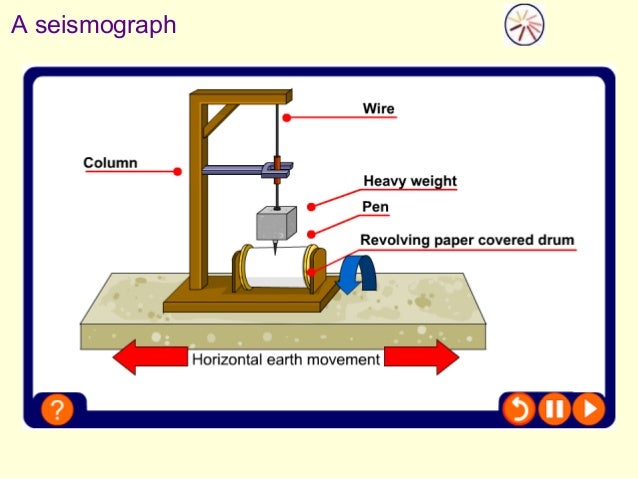 A seismograph

Wire

Column

Heavy weight

Pen

Revolving paper covered drum

Horizontal earth movement

?